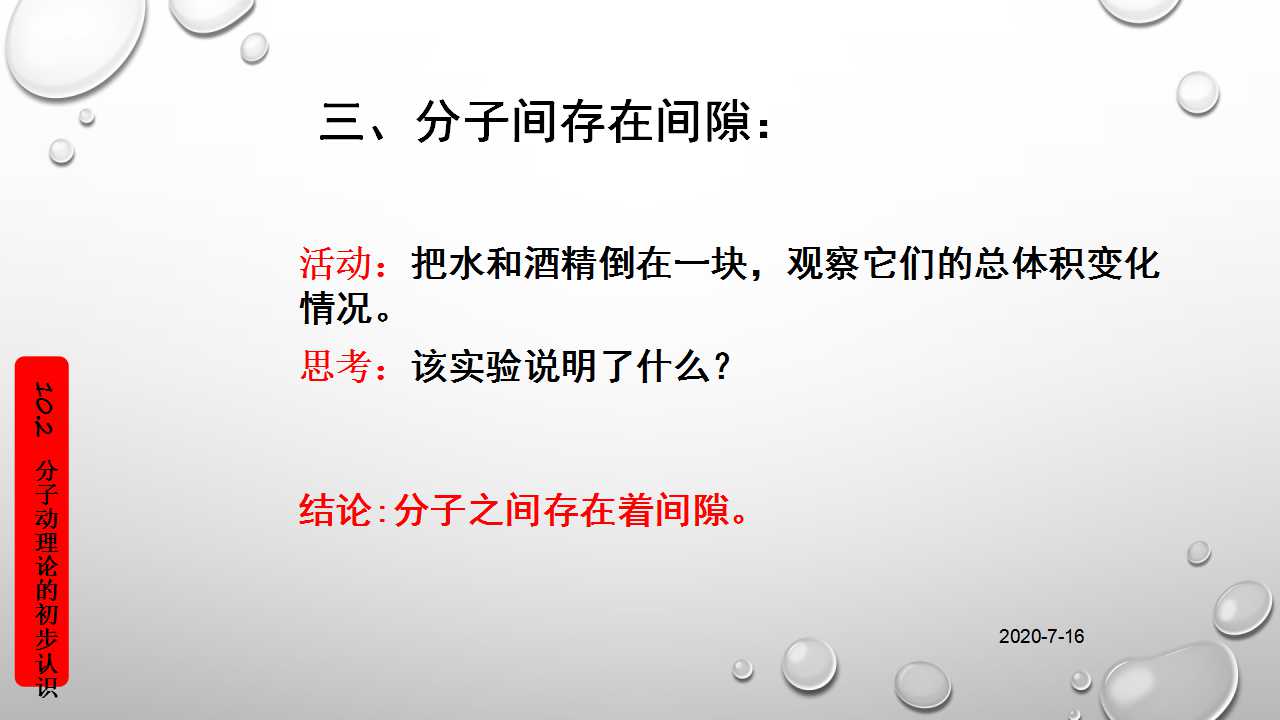 三、分子间存在间隙：

活动：把水和酒精倒在一块，观察它们的总体积变化情况。

思考：该实验说明了什么？

结论:分子之间存在着间隙。

10.2 分子动理论的初步认识

2020-7-16